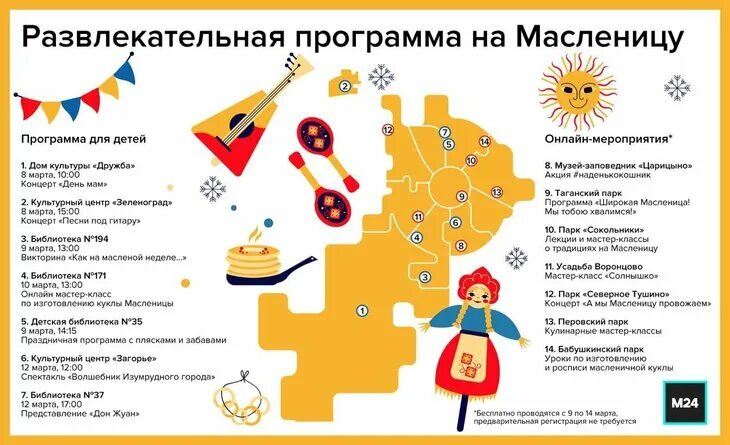 Развлекательная программа на Масленицу

Программа для детей

1. Дом культуры «Дружба»
8 марта, 10:00
Концерт «День мам»

2. Культурный центр «Зеленоград»
8 марта, 15:00
Концерт «Песни под гитару»

3. Библиотека №194
9 марта, 13:00
Викторина «Как на масленой неделе...»

4. Библиотека №171
10 марта, 13:00
Онлайн мастер-класс по изготовлению куклы Масленицы

5. Детская библиотека №35
9 марта, 14:15
Праздничная программа с плясками и забавами

6. Культурный центр «Загорье»
12 марта, 12:00
Спектакль «Волшебник Изумрудного города»

7. Библиотека №37
12 марта, 17:00
Представление «Дон Жуан»

2 12 7 5 14 10 13 9 11 6 4 8 3 1

Онлайн-мероприятия*

8. Музей-заповедник «Царицыно»
Акция #наденькокошник

9. Таганский парк
Программа «Широкая Масленица! Мы тобою хвалимся!»

10. Парк «Сокольники»
Лекции и мастер-классы о традициях на Масленицу

11. Усадьба Воронцово
Мастер-класс «Солнышко»

12. Парк «Северное Тушино»
Концерт «А мы Масленицу провожаем»

13. Перовский парк
Кулинарные мастер-классы

14. Бабушкинский парк
Уроки по изготовлению и росписи масленичной куклы

*Бесплатно проводятся с 9 по 14 марта, предварительная регистрация не требуется

M24